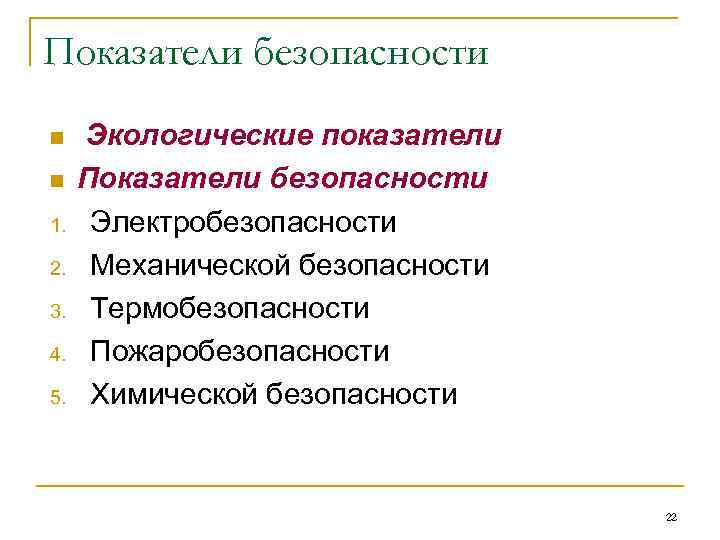 Показатели безопасности

■ Экологические показатели
■ Показатели безопасности
1. Электробезопасности
2. Механической безопасности
3. Термобезопасности
4. Пожаробезопасности
5. Химической безопасности

22